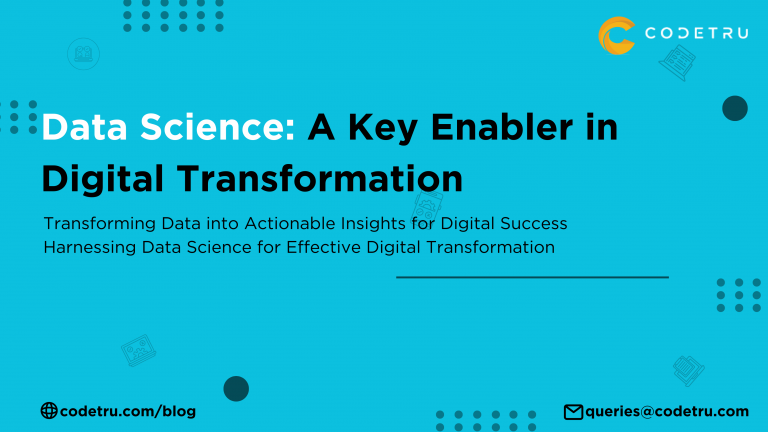 CODETRU

Data Science: A Key Enabler in Digital Transformation

Transforming Data into Actionable Insights for Digital Success
Harnessing Data Science for Effective Digital Transformation

codetru.com/blog

queries@codetru.com